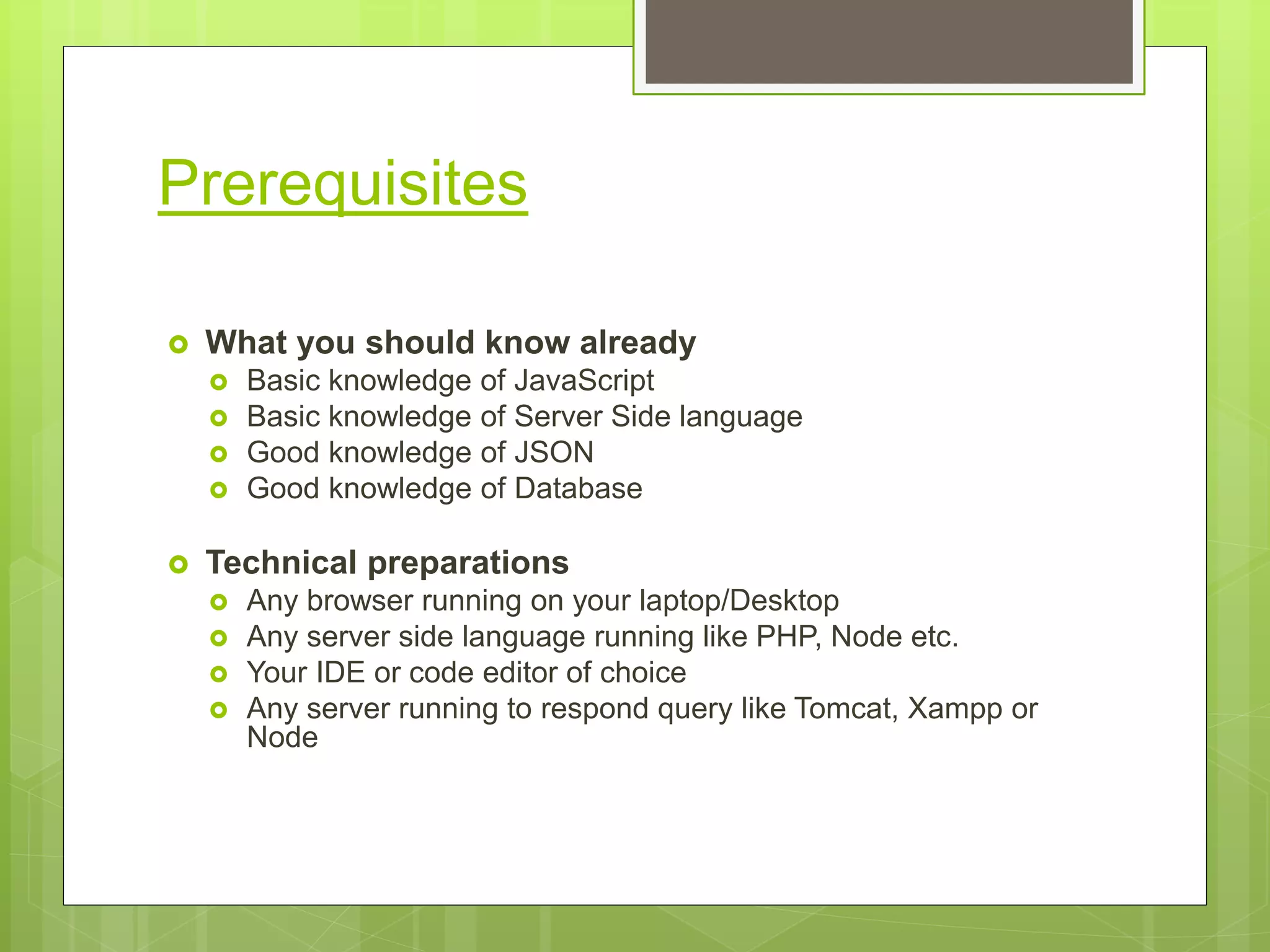 Prerequisites

What you should know already

Basic knowledge of JavaScript

Basic knowledge of Server Side language

Good knowledge of JSON

Good knowledge of Database

Technical preparations

Any browser running on your laptop/Desktop

Any server side language running like PHP, Node etc.

Your IDE or code editor of choice

Any server running to respond query like Tomcat, Xampp or Node